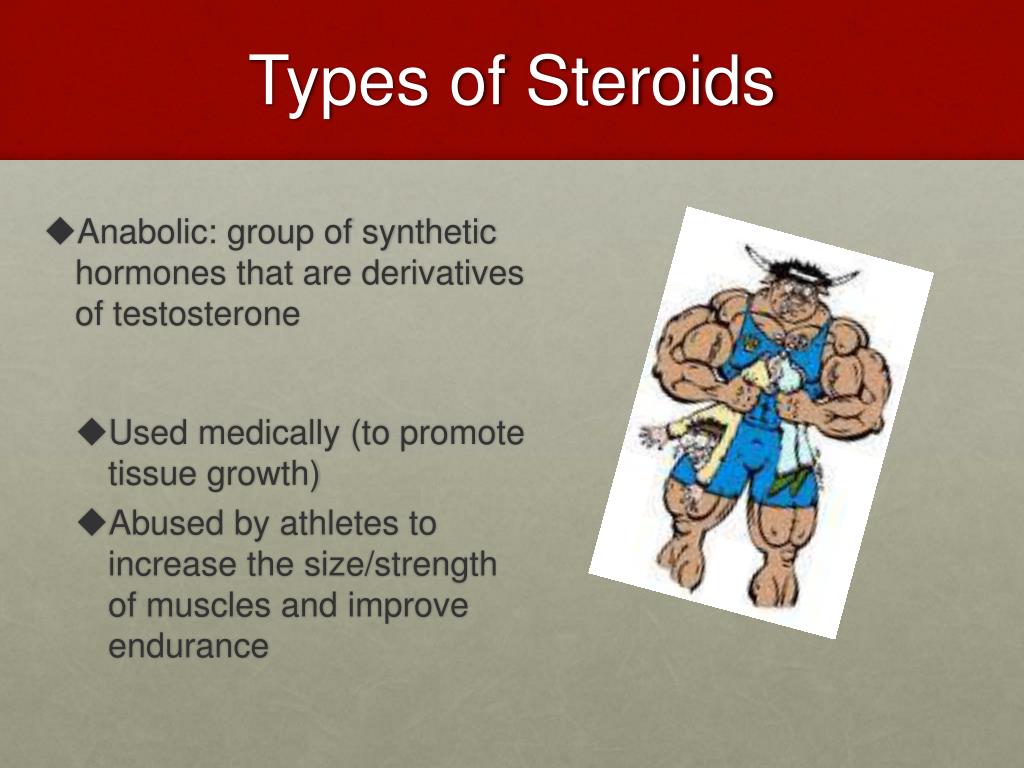 Types of Steroids

◆Anabolic: group of synthetic hormones that are derivatives of testosterone

◆Used medically (to promote tissue growth)

◆Abused by athletes to increase the size/strength of muscles and improve endurance